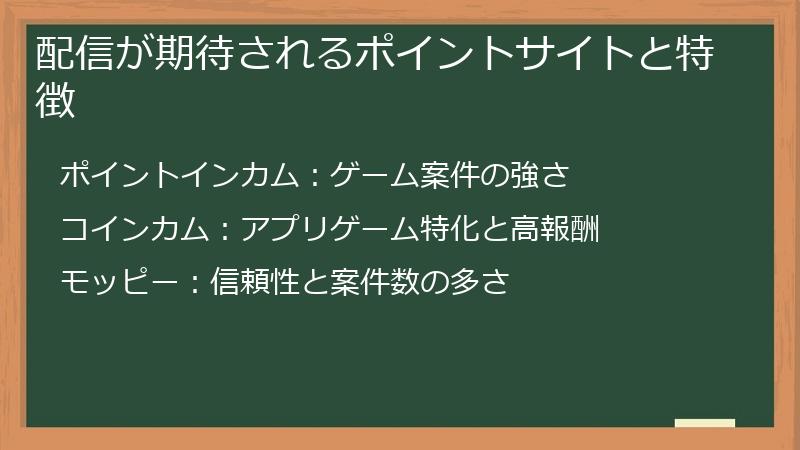 配信が期待されるポイントサイトと特徴

ポイントインカム：ゲーム案件の強さ

コインカム：アプリゲーム特化と高報酬

モッピー：信頼性と案件数の多さ